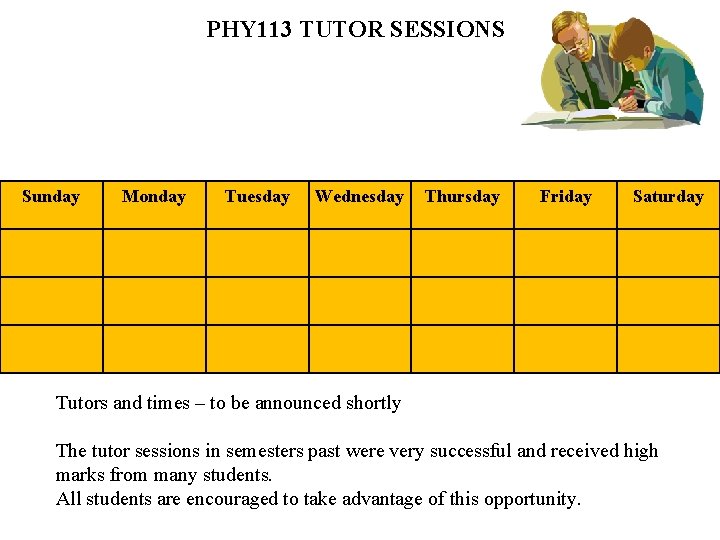 PHY113 TUTOR SESSIONS

| Sunday | Monday | Tuesday | Wednesday | Thursday | Friday | Saturday |
|---|---|---|---|---|---|---|
| | | | | | | |
| | | | | | | |
| | | | | | | |

Tutors and times – to be announced shortly

The tutor sessions in semesters past were very successful and received high marks from many students.
All students are encouraged to take advantage of this opportunity.